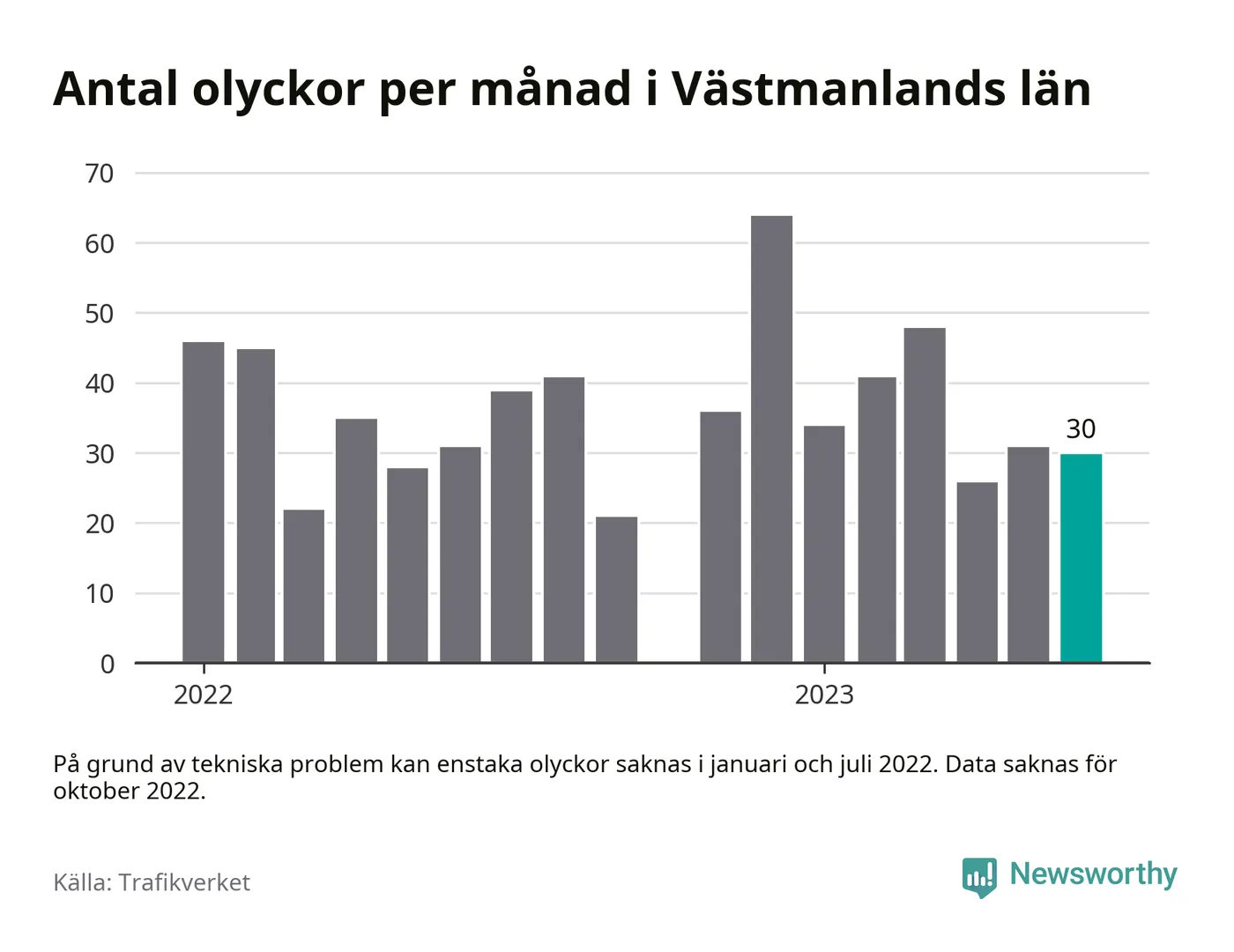 Antal olyckor per månad i Västmanlands län

70
60
50
40
30
20
10
0

30

2022
2023

På grund av tekniska problem kan enstaka olyckor saknas i januari och juli 2022. Data saknas för oktober 2022.

Källa: Trafikverket

Newsworthy